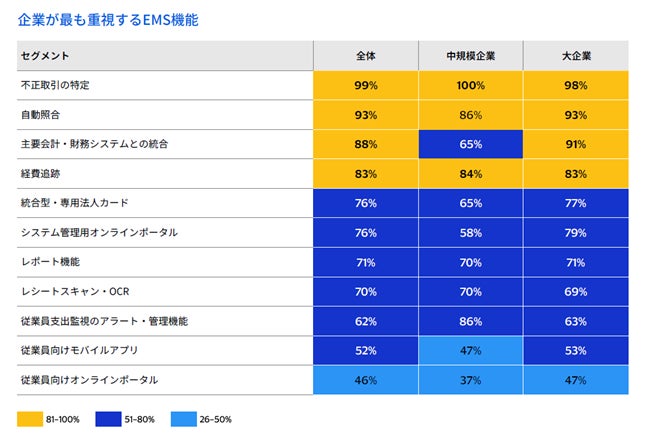 企業が最も重視するEMS機能

| セグメント | 全体 | 中規模企業 | 大企業 |
|---|---|---|---|
| 不正取引の特定 | 99% | 100% | 98% |
| 自動照合 | 93% | 86% | 93% |
| 主要会計・財務システムとの統合 | 88% | 65% | 91% |
| 経費追跡 | 83% | 84% | 83% |
| 統合型・専用法人カード | 76% | 65% | 77% |
| システム管理用オンラインポータル | 76% | 58% | 79% |
| レポート機能 | 71% | 70% | 71% |
| レシートスキャン・OCR | 70% | 70% | 69% |
| 従業員支出監視のアラート・管理機能 | 62% | 86% | 63% |
| 従業員向けモバイルアプリ | 52% | 47% | 53% |
| 従業員向けオンラインポータル | 46% | 37% | 47% |

81–100%
51–80%
26–50%